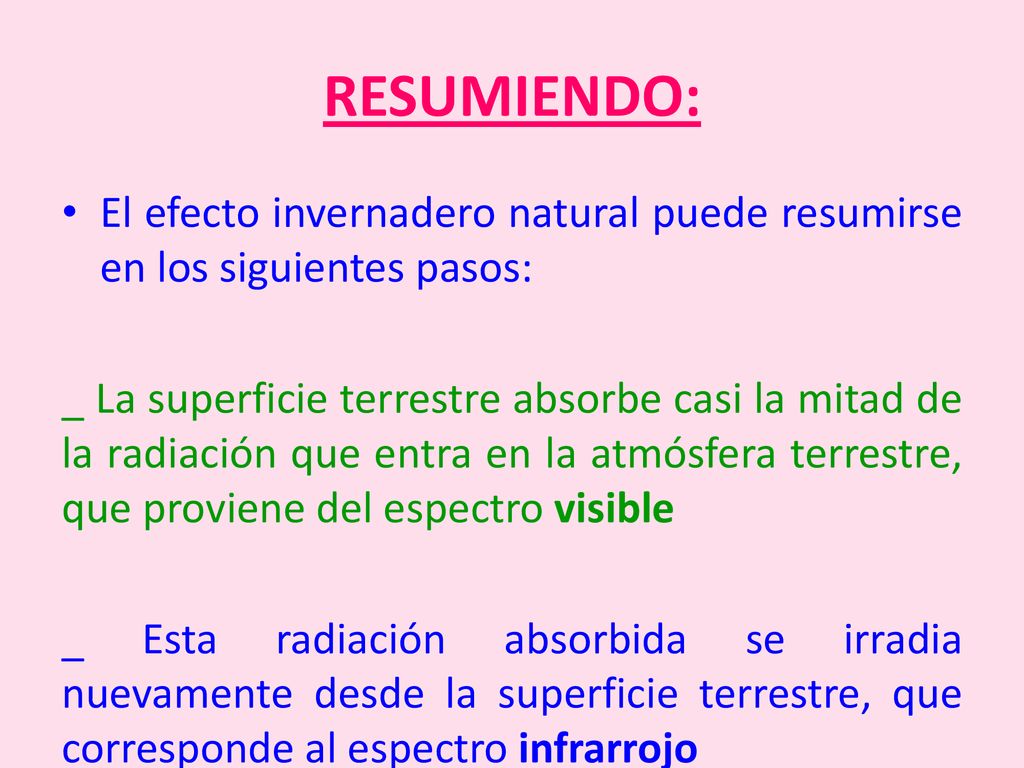 RESUMIENDO:

• El efecto invernadero natural puede resumirse en los siguientes pasos:

_ La superficie terrestre absorbe casi la mitad de la radiación que entra en la atmósfera terrestre, que proviene del espectro visible

_ Esta radiación absorbida se irradia nuevamente desde la superficie terrestre, que corresponde al espectro infrarrojo